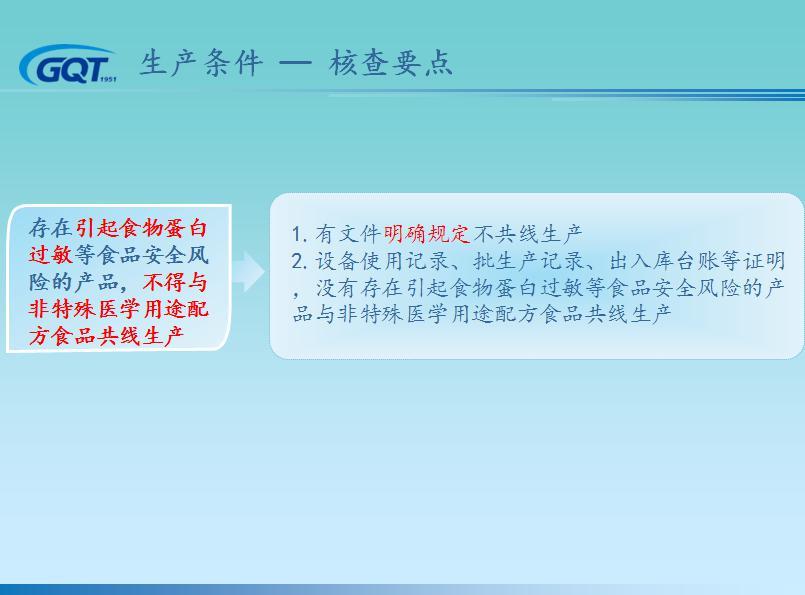 GQT 1951

生产条件 — 核查要点

存在引起食物蛋白过敏等食品安全风险的产品，不得与非特殊医学用途配方食品共线生产

1. 有文件明确规定不共线生产
2. 设备使用记录、批生产记录、出入库台账等证明，没有存在引起食物蛋白过敏等食品安全风险的产品与非特殊医学用途配方食品共线生产